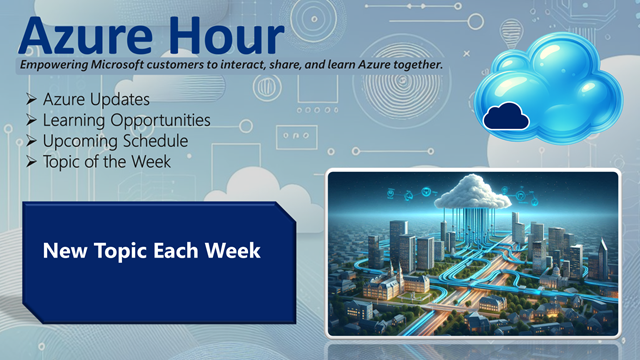 Azure Hour

Empowering Microsoft customers to interact, share, and learn Azure together.

➢ Azure Updates
➢ Learning Opportunities
➢ Upcoming Schedule
➢ Topic of the Week

New Topic Each Week